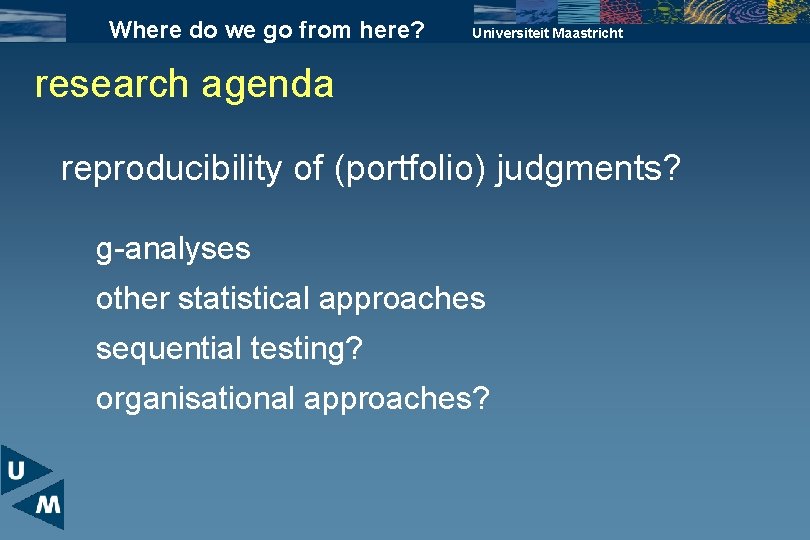 Where do we go from here?

Universiteit Maastricht

research agenda

reproducibility of (portfolio) judgments?

g-analyses
other statistical approaches
sequential testing?
organisational approaches?

U
M